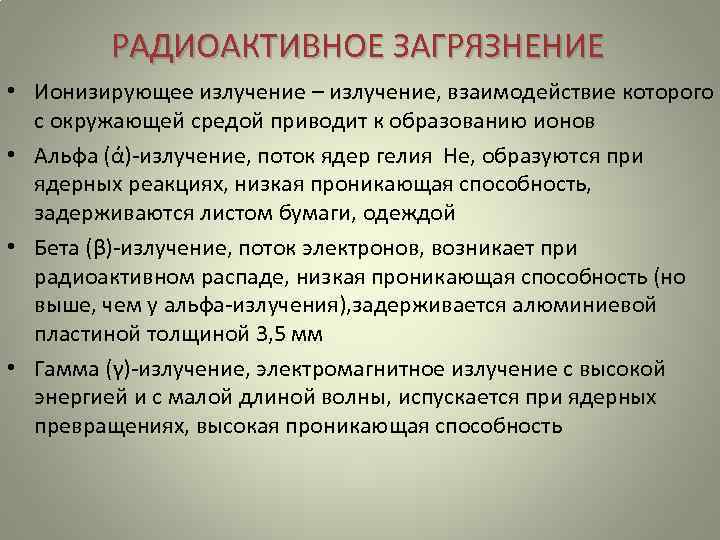 РАДИОАКТИВНОЕ ЗАГРЯЗНЕНИЕ

• Ионизирующее излучение – излучение, взаимодействие которого с окружающей средой приводит к образованию ионов

• Альфа (ά)-излучение, поток ядер гелия  Не, образуются при ядерных реакциях, низкая проникающая способность, задерживаются листом бумаги, одеждой

• Бета (β)-излучение, поток электронов, возникает при радиоактивном распаде, низкая проникающая способность (но выше, чем у альфа-излучения),задерживается алюминиевой пластиной толщиной 3,5 мм

• Гамма (γ)-излучение, электромагнитное излучение с высокой энергией и с малой длиной волны, испускается при ядерных превращениях, высокая проникающая способность